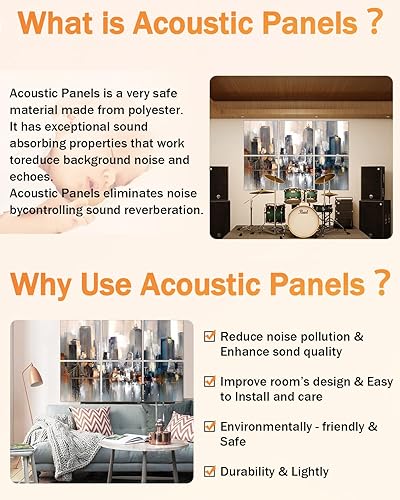 What is Acoustic Panels ?

Acoustic Panels is a very safe material made from polyester. It has exceptional sound absorbing properties that work toreduce background noise and echoes.
Acoustic Panels eliminates noise bycontrolling sound reverberation.

Pearl

Why Use Acoustic Panels ?

Reduce noise pollution & Enhance sond quality

Improve room's design & Easy to Install and care

Environmentally - friendly & Safe

Durability & Lightly